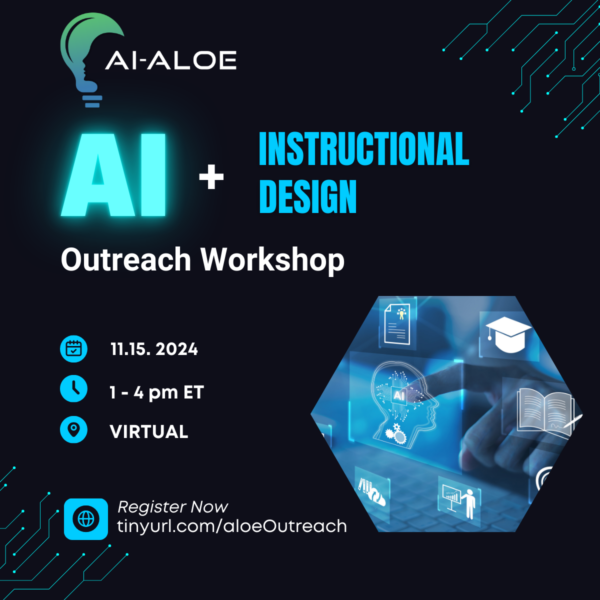 AI-ALOE

AI + INSTRUCTIONAL DESIGN

Outreach Workshop

11.15. 2024

1 - 4 pm ET

VIRTUAL

AI

Register Now
tinyurl.com/aloeOutreach